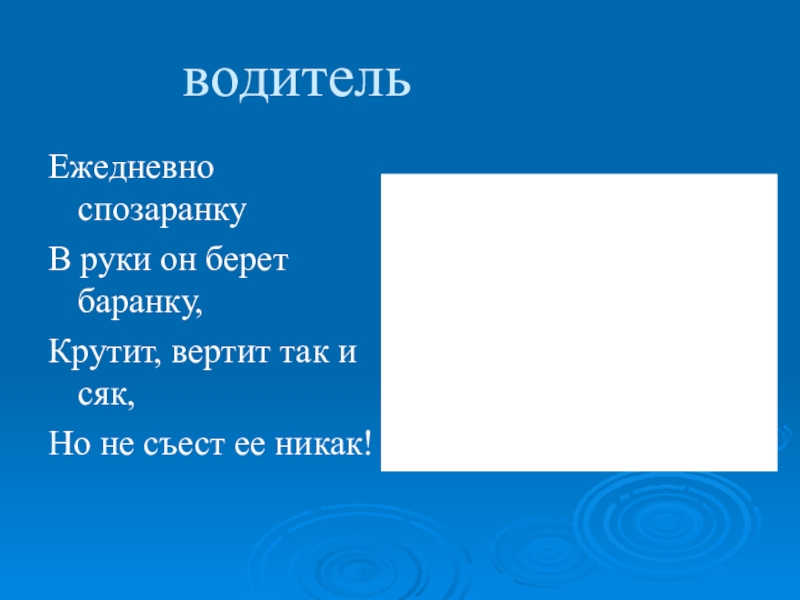 водитель

Ежедневно спозаранку

В руки он берет баранку,

Крутит, вертит так и сяк,

Но не съест ее никак!